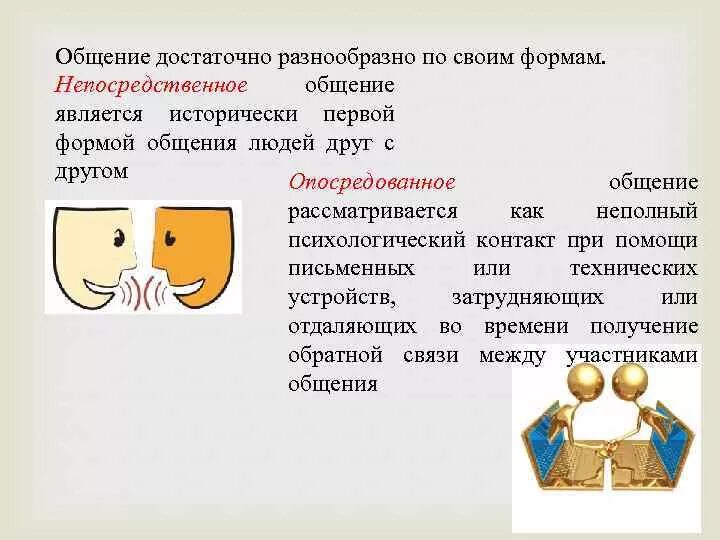 Общение достаточно разнообразно по своим формам.

Непосредственное общение является исторически первой формой общения людей друг с другом

Опосредованное общение рассматривается как неполный психологический контакт при помощи письменных или технических устройств, затрудняющих или отдаляющих во времени получение обратной связи между участниками общения